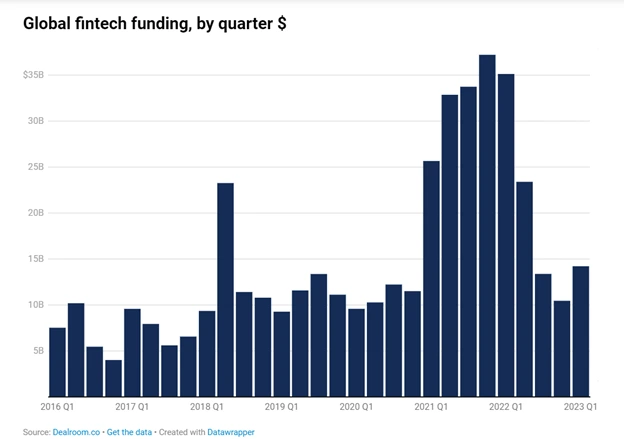 Global fintech funding, by quarter $

$35B
30B
25B
20B
15B
10B
5B

2016 Q1
2017 Q1
2018 Q1
2019 Q1
2020 Q1
2021 Q1
2022 Q1
2023 Q1

Source: Dealroom.co • Get the data • Created with Datawrapper